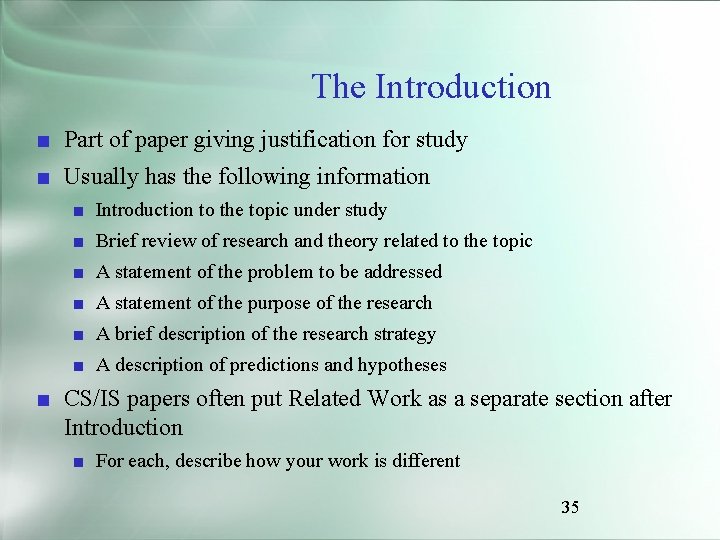 The Introduction

■ Part of paper giving justification for study
■ Usually has the following information
  ■ Introduction to the topic under study
  ■ Brief review of research and theory related to the topic
  ■ A statement of the problem to be addressed
  ■ A statement of the purpose of the research
  ■ A brief description of the research strategy
  ■ A description of predictions and hypotheses
■ CS/IS papers often put Related Work as a separate section after Introduction
  ■ For each, describe how your work is different

35